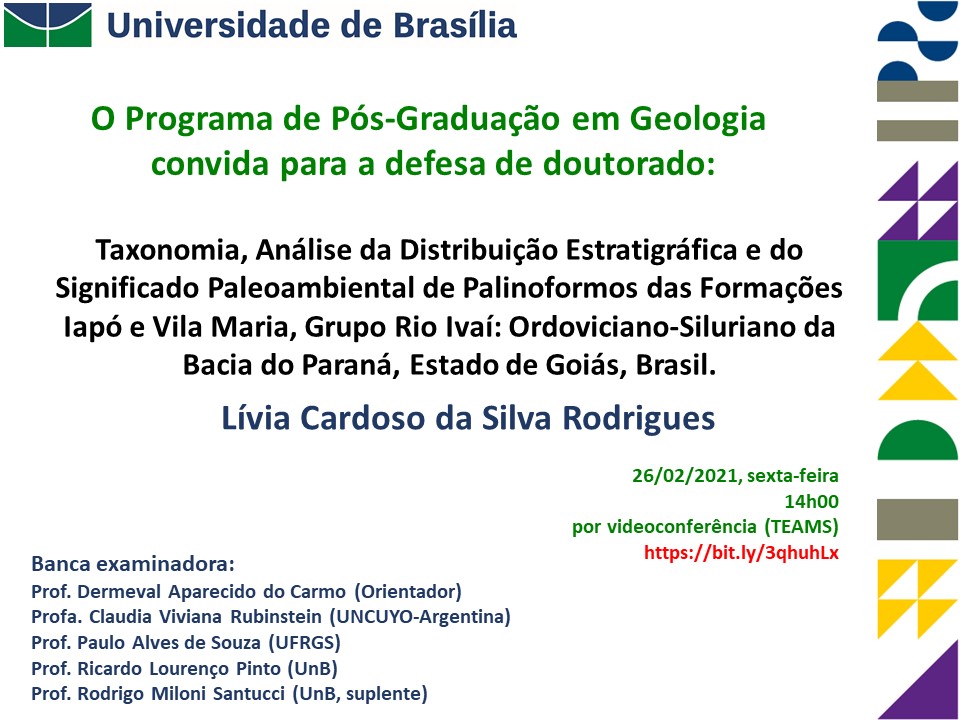 Universidade de Brasília

O Programa de Pós-Graduação em Geologia convida para a defesa de doutorado:

Taxonomia, Análise da Distribuição Estratigráfica e do Significado Paleoambiental de Palinoformos das Formações Iapó e Vila Maria, Grupo Rio Ivaí: Ordoviciano-Siluriano da Bacia do Paraná, Estado de Goiás, Brasil.

Lívia Cardoso da Silva Rodrigues

26/02/2021, sexta-feira
14h00
por videoconferência (TEAMS)
https://bit.ly/3qhuhLx

Banca examinadora:
Prof. Dermeval Aparecido do Carmo (Orientador)
Profa. Claudia Viviana Rubinstein (UNCUYO-Argentina)
Prof. Paulo Alves de Souza (UFRGS)
Prof. Ricardo Lourenço Pinto (UnB)
Prof. Rodrigo Miloni Santucci (UnB, suplente)